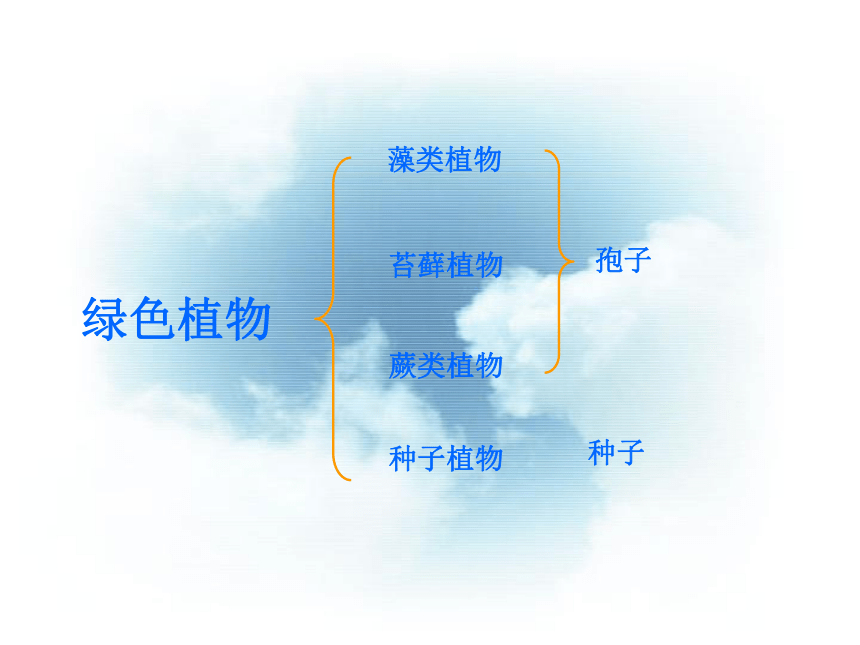 绿色植物

藻类植物

苔藓植物

蕨类植物

种子植物

孢子

种子